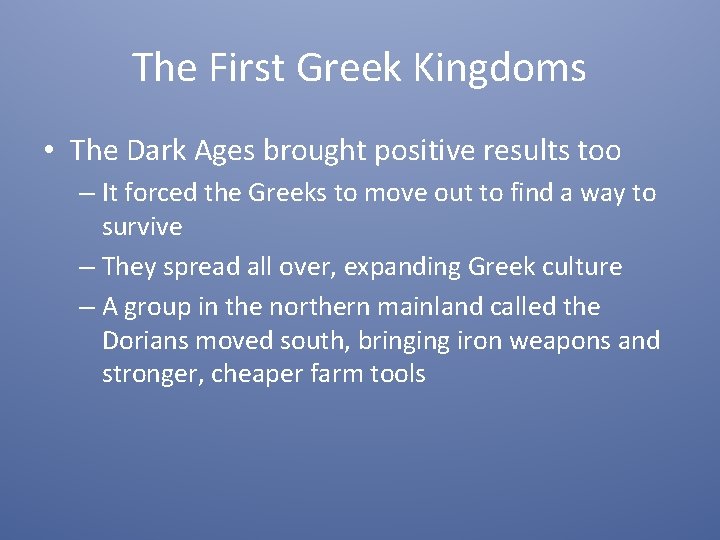 The First Greek Kingdoms

• The Dark Ages brought positive results too

– It forced the Greeks to move out to find a way to survive

– They spread all over, expanding Greek culture

– A group in the northern mainland called the Dorians moved south, bringing iron weapons and stronger, cheaper farm tools